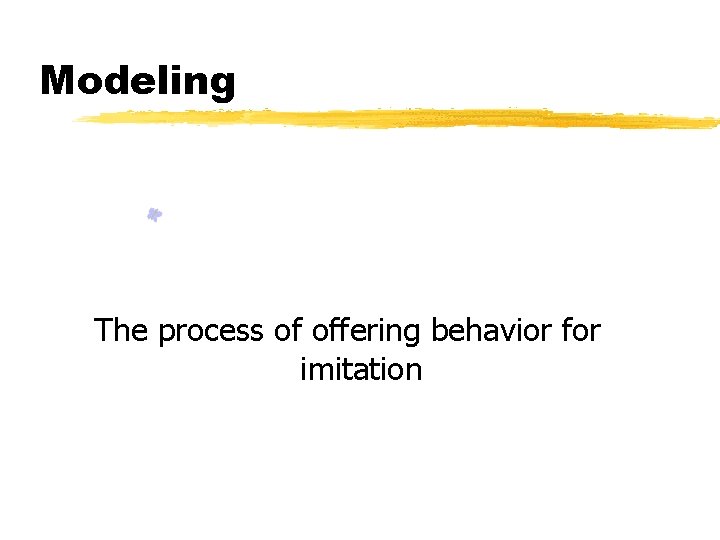 Modeling

The process of offering behavior for imitation